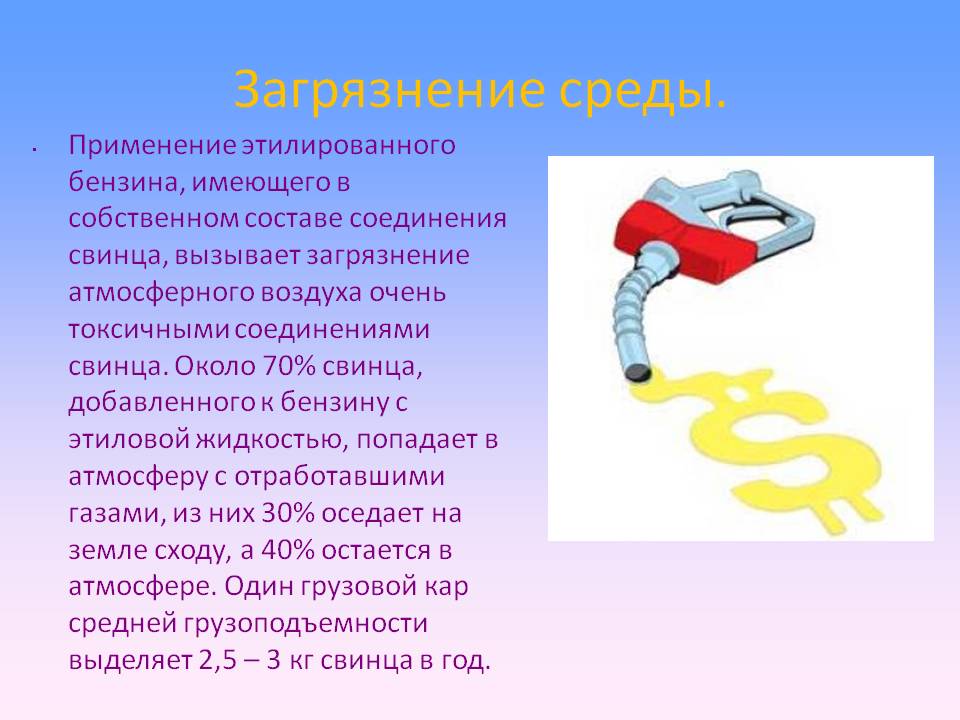 Загрязнение среды.

• Применение этилированного бензина, имеющего в собственном составе соединения свинца, вызывает загрязнение атмосферного воздуха очень токсичными соединениями свинца. Около 70% свинца, добавленного к бензину с этиловой жидкостью, попадает в атмосферу с отработавшими газами, из них 30% оседает на земле сходу, а 40% остается в атмосфере. Один грузовой кар средней грузоподъемности выделяет 2,5 – 3 кг свинца в год.